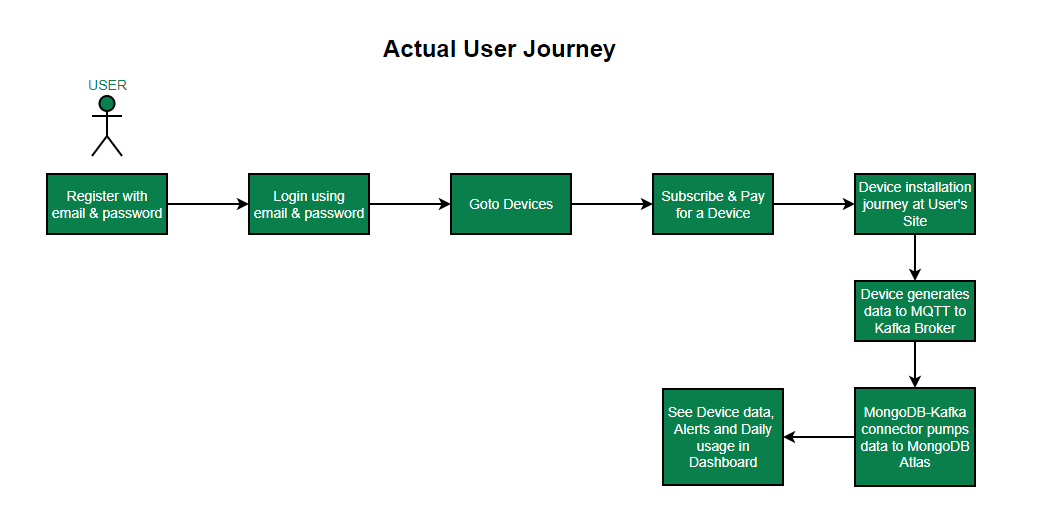 Actual User Journey

USER

Register with email & password

Login using email & password

Goto Devices

Subscribe & Pay for a Device

Device installation journey at User's Site

Device generates data to MQTT to Kafka Broker

MongoDB-Kafka connector pumps data to MongoDB Atlas

See Device data, Alerts and Daily usage in Dashboard